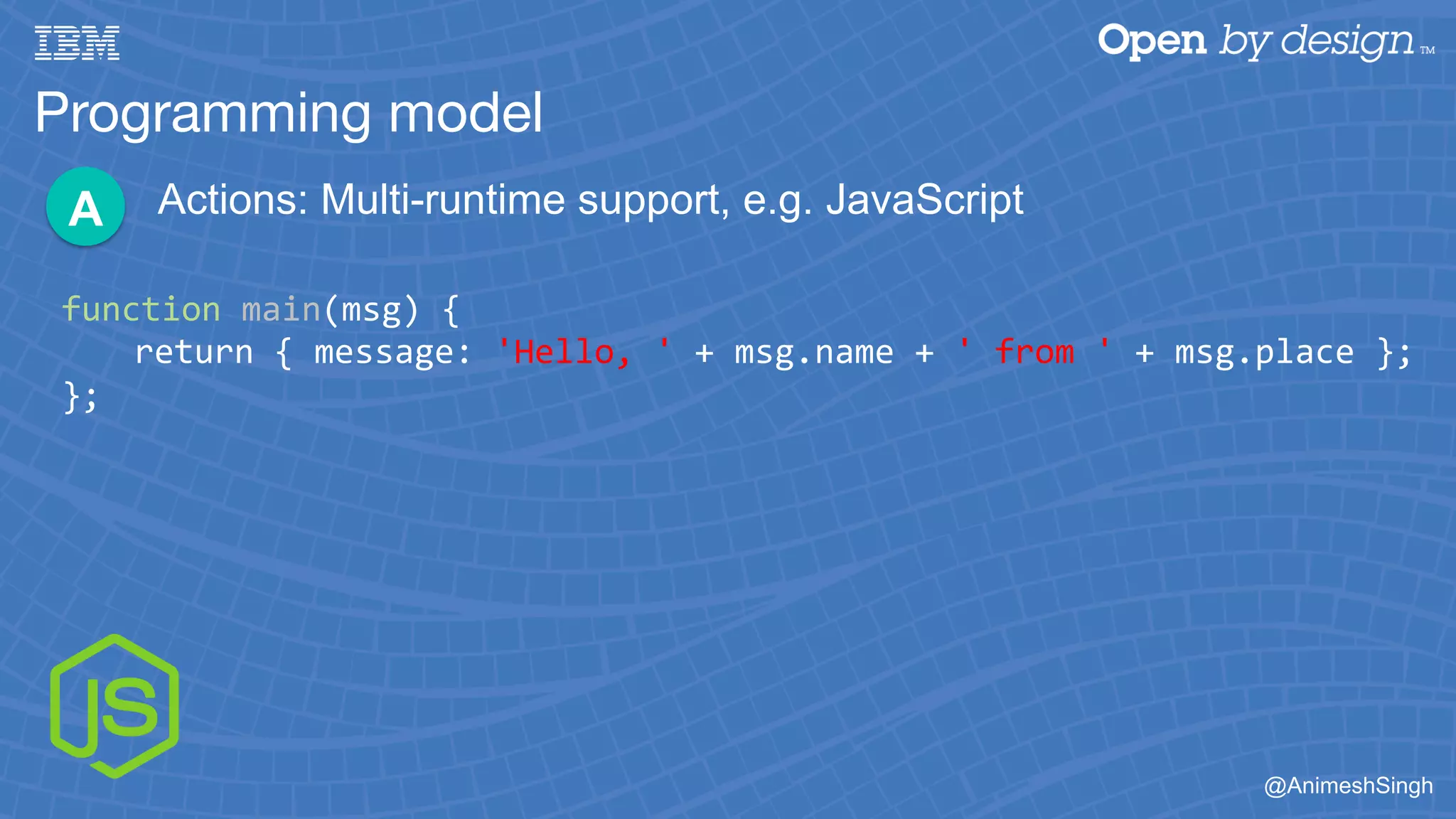 IBM

Open by design™

Programming model

A Actions: Multi-runtime support, e.g. JavaScript

function main(msg) {
    return { message: 'Hello, ' + msg.name + ' from ' + msg.place };
};

JS

@AnimeshSingh